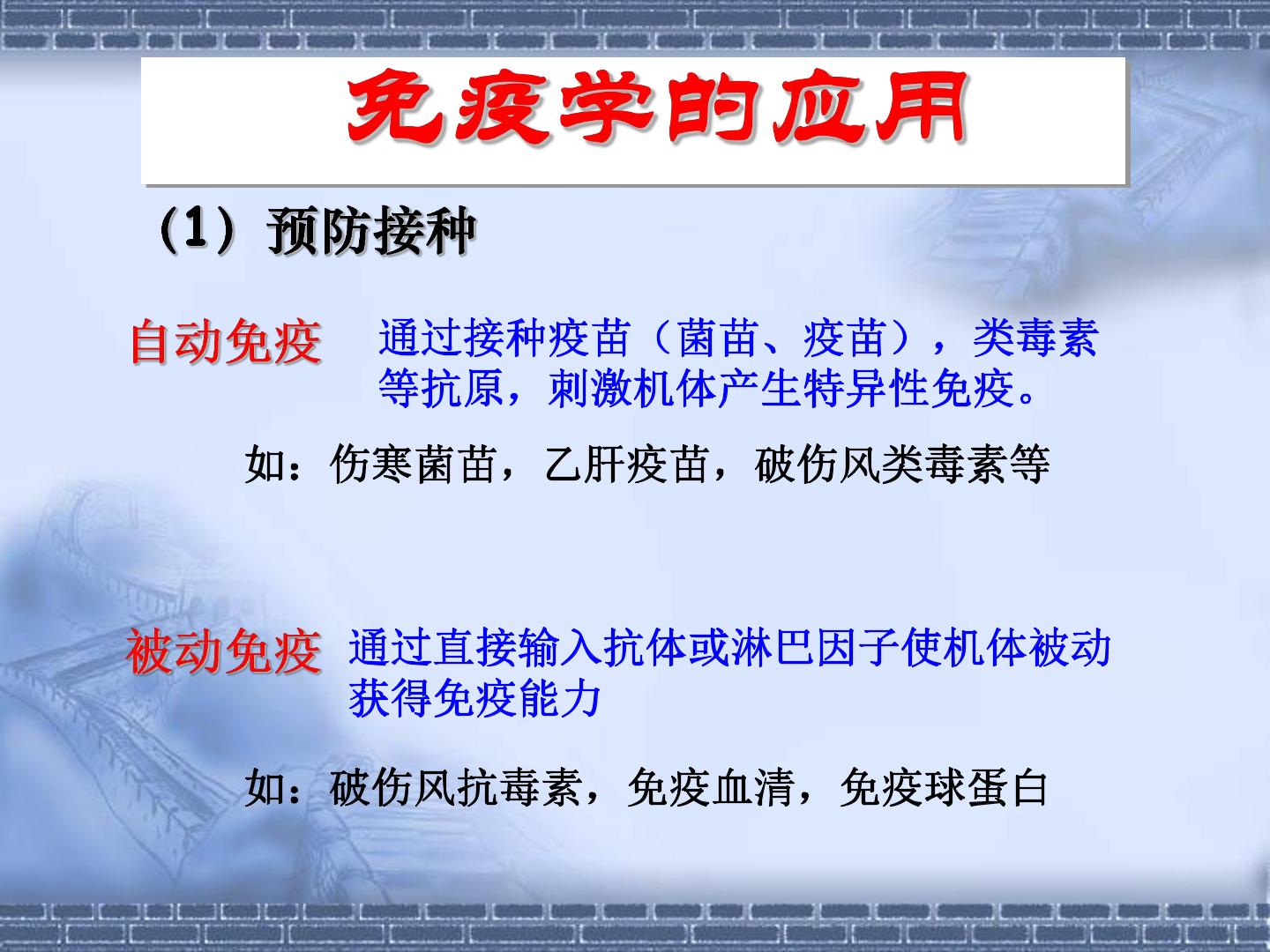 免疫学的应用

（1）预防接种

自动免疫 通过接种疫苗（菌苗、疫苗），类毒素等抗原，刺激机体产生特异性免疫。

如：伤寒菌苗，乙肝疫苗，破伤风类毒素等

被动免疫 通过直接输入抗体或淋巴因子使机体被动获得免疫能力

如：破伤风抗毒素，免疫血清，免疫球蛋白